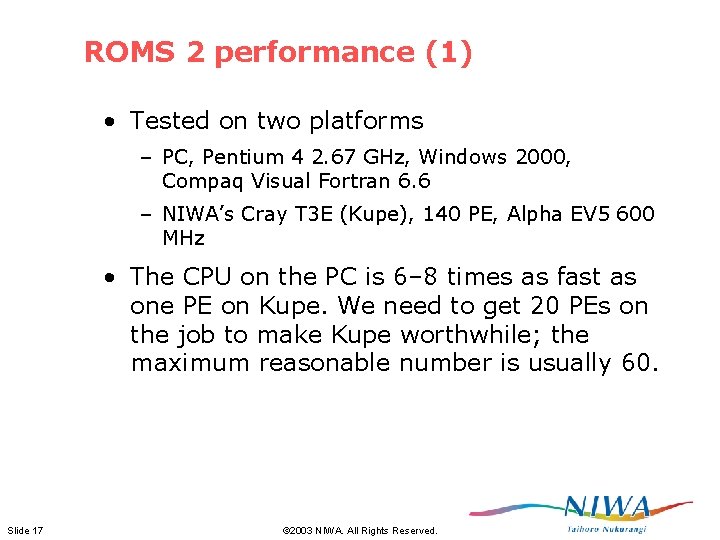 ROMS 2 performance (1)

• Tested on two platforms

– PC, Pentium 4 2.67 GHz, Windows 2000, Compaq Visual Fortran 6.6

– NIWA's Cray T3E (Kupe), 140 PE, Alpha EV5 600 MHz

• The CPU on the PC is 6–8 times as fast as one PE on Kupe. We need to get 20 PEs on the job to make Kupe worthwhile; the maximum reasonable number is usually 60.

Slide 17

©2003 NIWA. All Rights Reserved.

NIWA
Taihoro Nukurangi